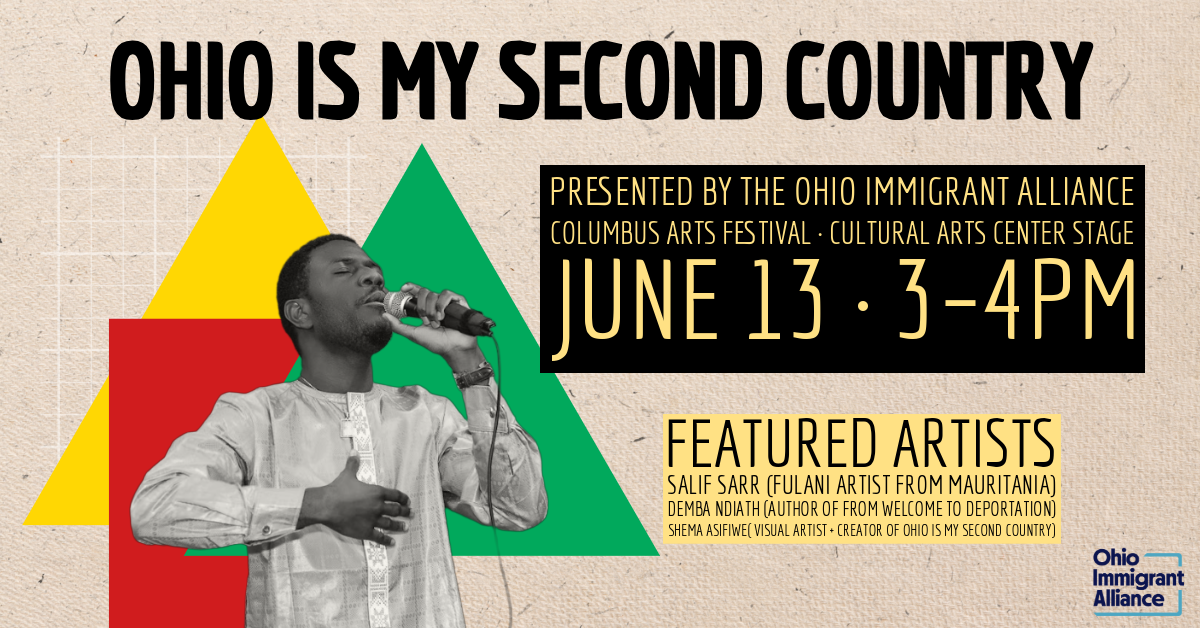 OHIO IS MY SECOND COUNTRY

PRESENTED BY THE OHIO IMMIGRANT ALLIANCE
COLUMBUS ARTS FESTIVAL · CULTURAL ARTS CENTER STAGE
JUNE 13 · 3-4PM

FEATURED ARTISTS
SALIF SARR (FULANI ARTIST FROM MAURITANIA)
DEMBA NDIATH (AUTHOR OF FROM WELCOME TO DEPORTATION)
SHEMA ASIFIWE( VISUAL ARTIST + CREATOR OF OHIO IS MY SECOND COUNTRY)

Ohio Immigrant Alliance